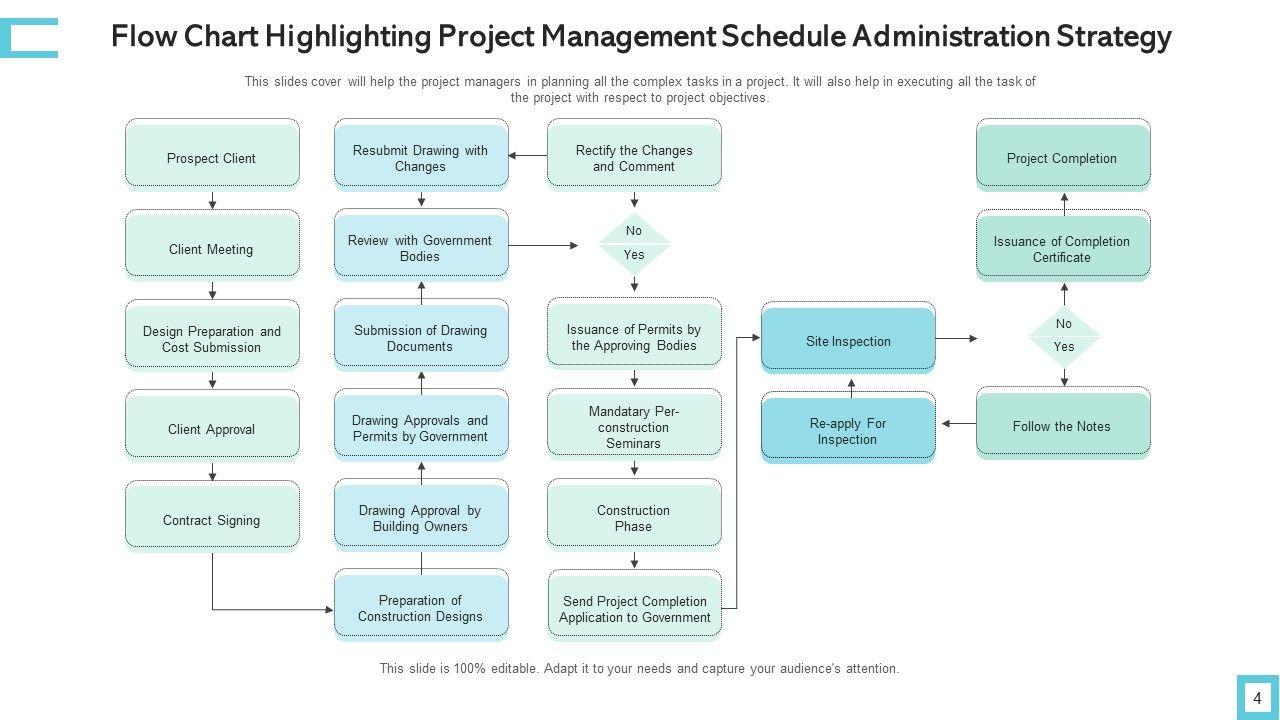 Flow Chart Highlighting Project Management Schedule Administration Strategy

This slides cover will help the project managers in planning all the complex tasks in a project. It will also help in executing all the task of the project with respect to project objectives.

Prospect Client

Client Meeting

Design Preparation and Cost Submission

Client Approval

Contract Signing

Resubmit Drawing with Changes

Review with Government Bodies

Submission of Drawing Documents

Drawing Approvals and Permits by Government

Drawing Approval by Building Owners

Preparation of Construction Designs

Rectify the Changes and Comment

No

Yes

Issuance of Permits by the Approving Bodies

Mandatary Per-construction Seminars

Construction Phase

Send Project Completion Application to Government

Site Inspection

Re-apply For Inspection

Project Completion

Issuance of Completion Certificate

No

Yes

Follow the Notes

This slide is 100% editable. Adapt it to your needs and capture your audience's attention.

4